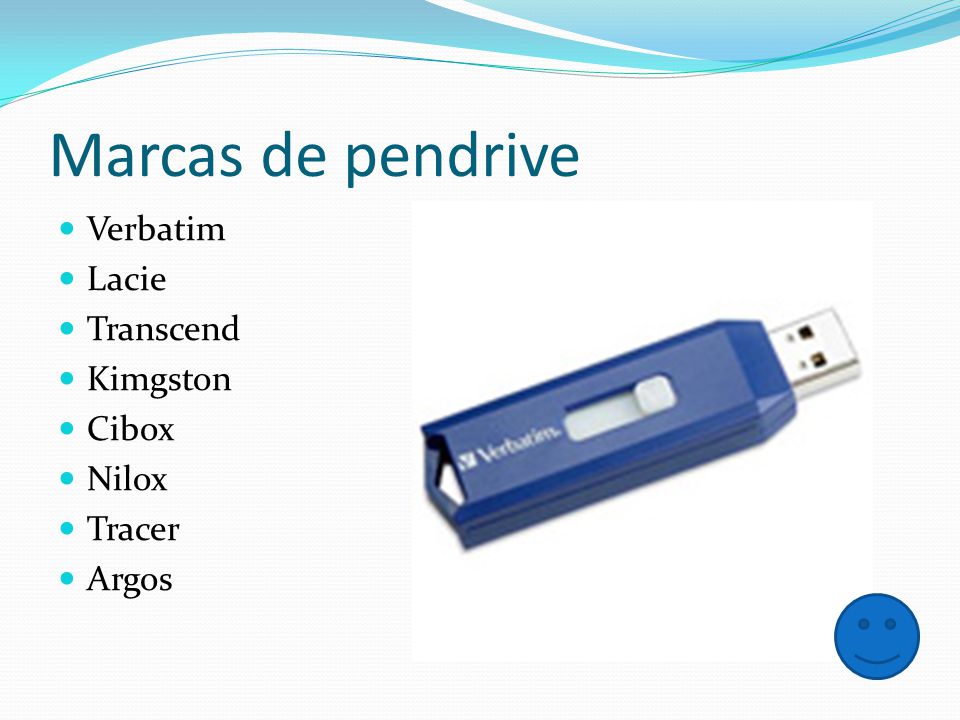 Marcas de pendrive

- Verbatim
- Lacie
- Transcend
- Kimgston
- Cibox
- Nilox
- Tracer
- Argos

Verbatim